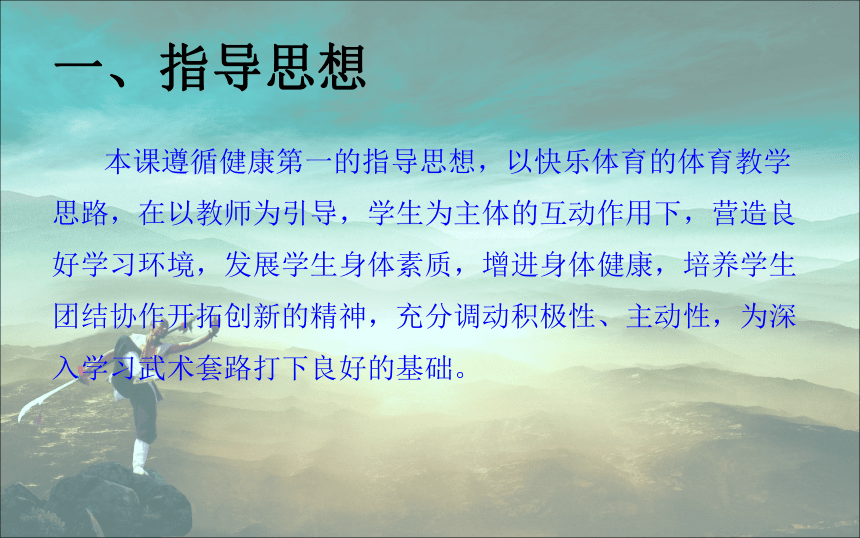 一、指导思想

本课遵循健康第一的指导思想，以快乐体育的体育教学思路，在以教师为引导，学生为主体的互动作用下，营造良好学习环境，发展学生身体素质，增进身体健康，培养学生团结协作开拓创新的精神，充分调动积极性、主动性，为深入学习武术套路打下良好的基础。